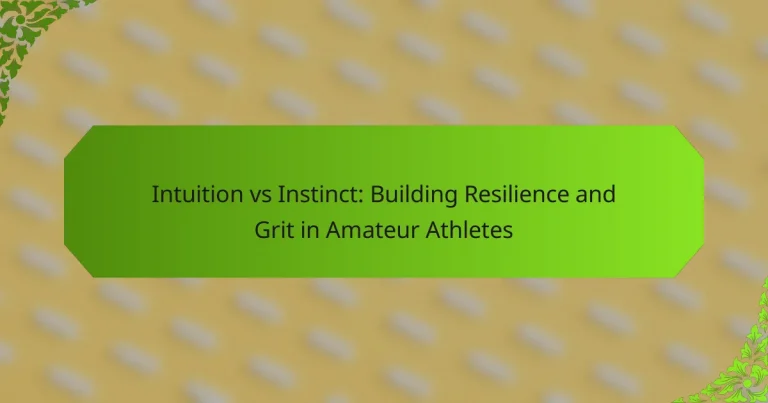 Intuition vs Instinct: Building Resilience and Grit in Amateur Athletes